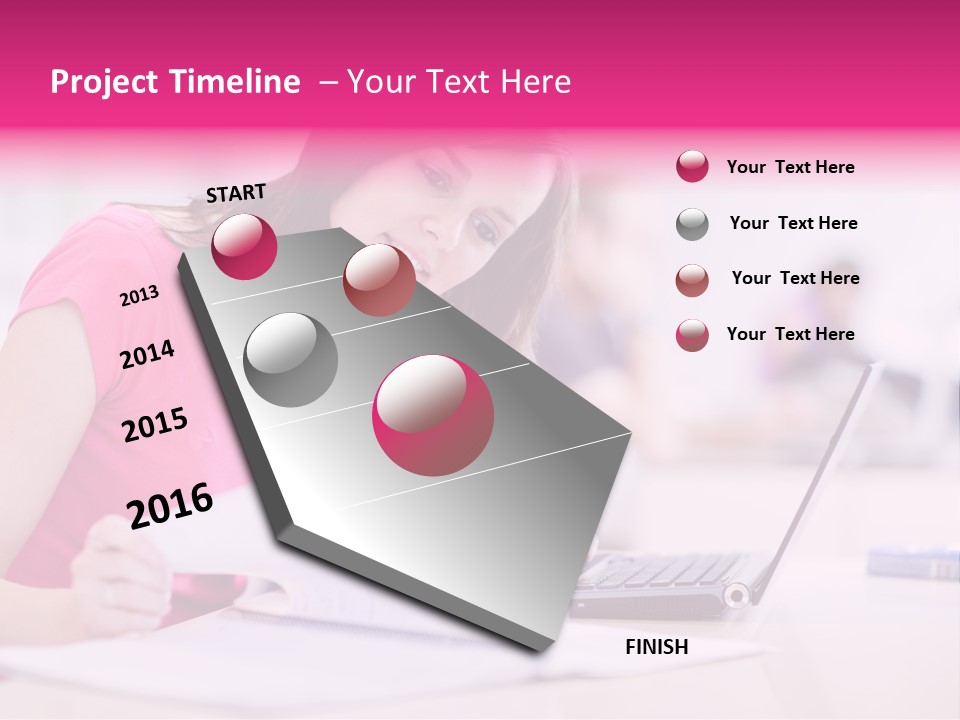 Project Timeline – Your Text Here

START

2013

2014

2015

2016

FINISH

Your Text Here

Your Text Here

Your Text Here

Your Text Here